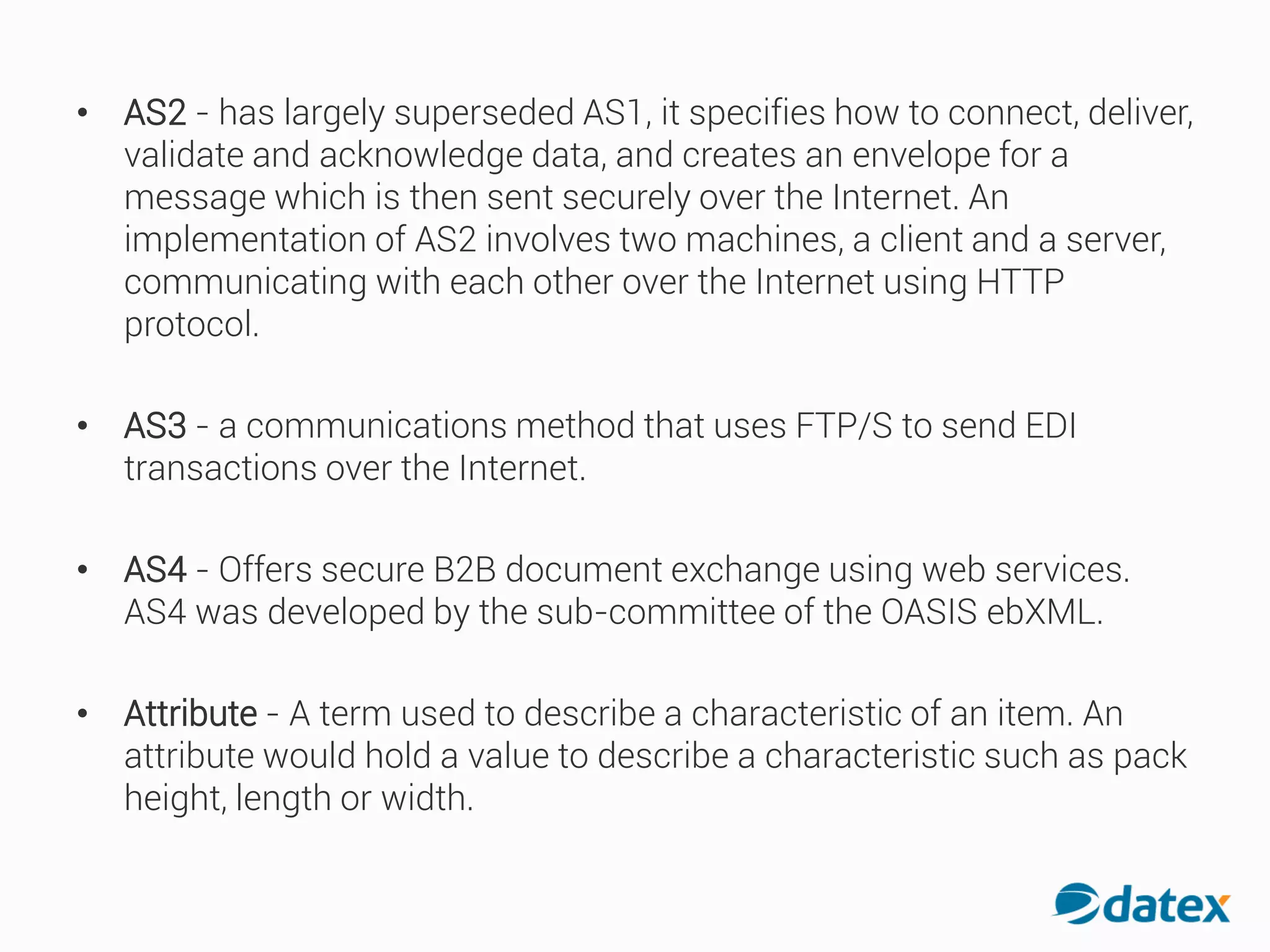 • AS2 - has largely superseded AS1, it specifies how to connect, deliver, validate and acknowledge data, and creates an envelope for a message which is then sent securely over the Internet. An implementation of AS2 involves two machines, a client and a server, communicating with each other over the Internet using HTTP protocol.

• AS3 - a communications method that uses FTP/S to send EDI transactions over the Internet.

• AS4 - Offers secure B2B document exchange using web services. AS4 was developed by the sub-committee of the OASIS ebXML.

• Attribute - A term used to describe a characteristic of an item. An attribute would hold a value to describe a characteristic such as pack height, length or width.

datex